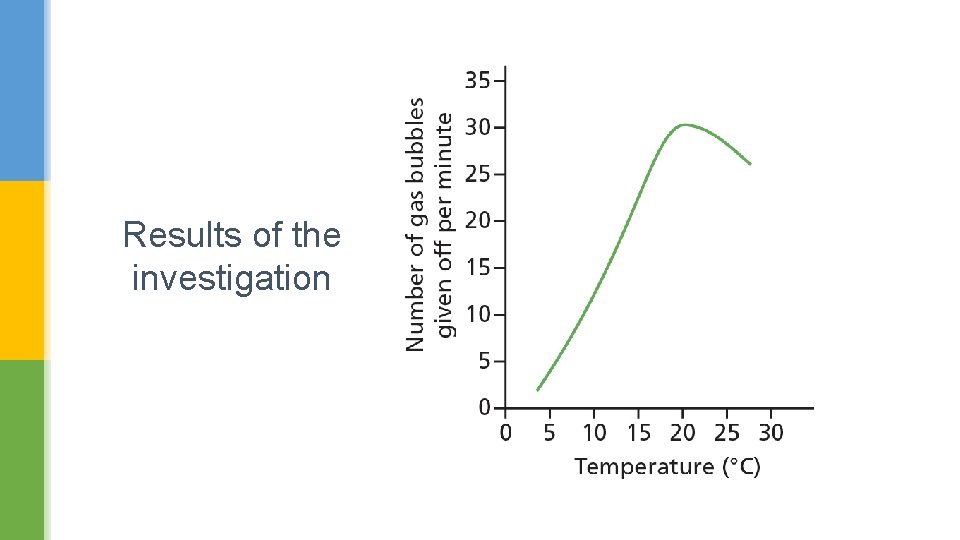 Results of the investigation

Number of gas bubbles given off per minute

35
30
25
20
15
10
5
0

0 5 10 15 20 25 30

Temperature (°C)